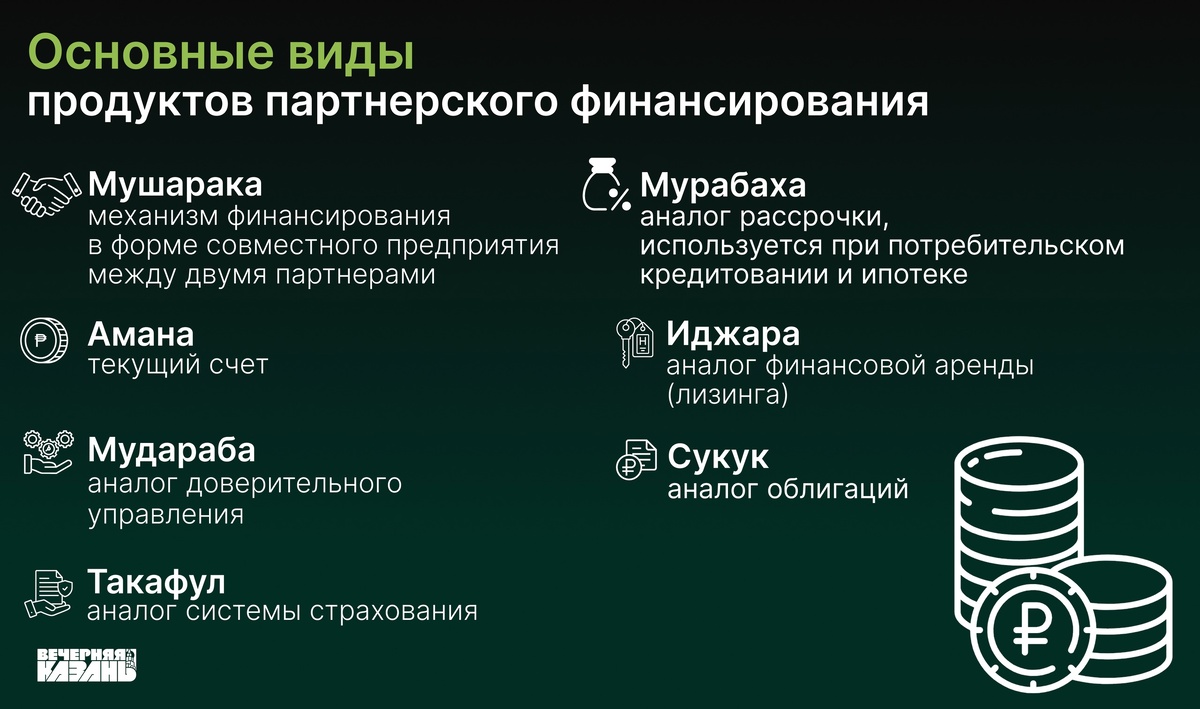 Основные виды
продуктов партнерского финансирования

Мушарака
механизм финансирования в форме совместного предприятия между двумя партнерами

Амана
текущий счет

Мудараба
аналог доверительного управления

Такафул
аналог системы страхования

Мурабаха
аналог рассрочки, используется при потребительском кредитовании и ипотеке

Иджара
аналог финансовой аренды (лизинга)

Сукук
аналог облигаций

ВЕЧЕРНЯЯ КАЗАНЬ